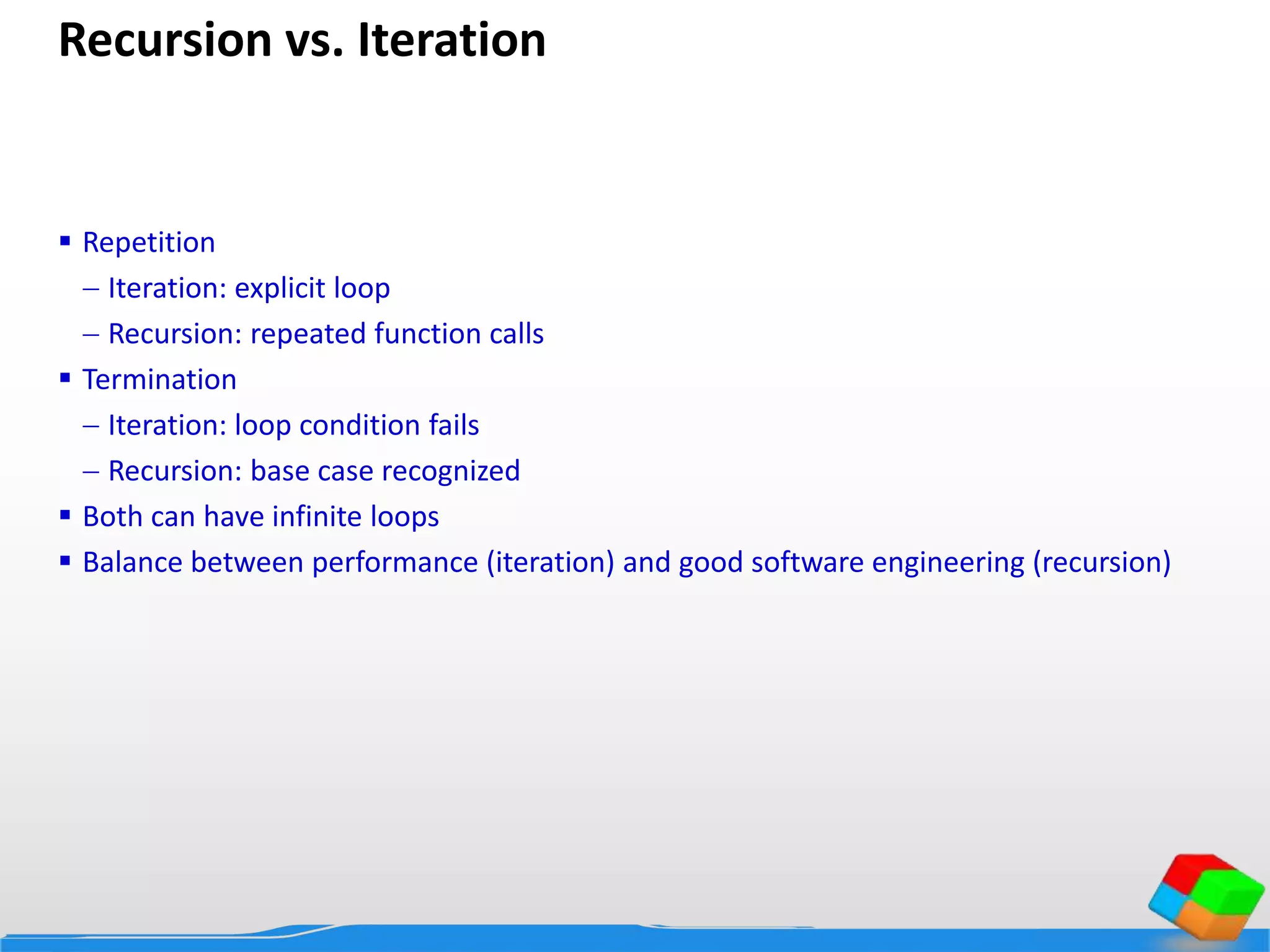 Recursion vs. Iteration

▪ Repetition
– Iteration: explicit loop
– Recursion: repeated function calls
▪ Termination
– Iteration: loop condition fails
– Recursion: base case recognized
▪ Both can have infinite loops
▪ Balance between performance (iteration) and good software engineering (recursion)